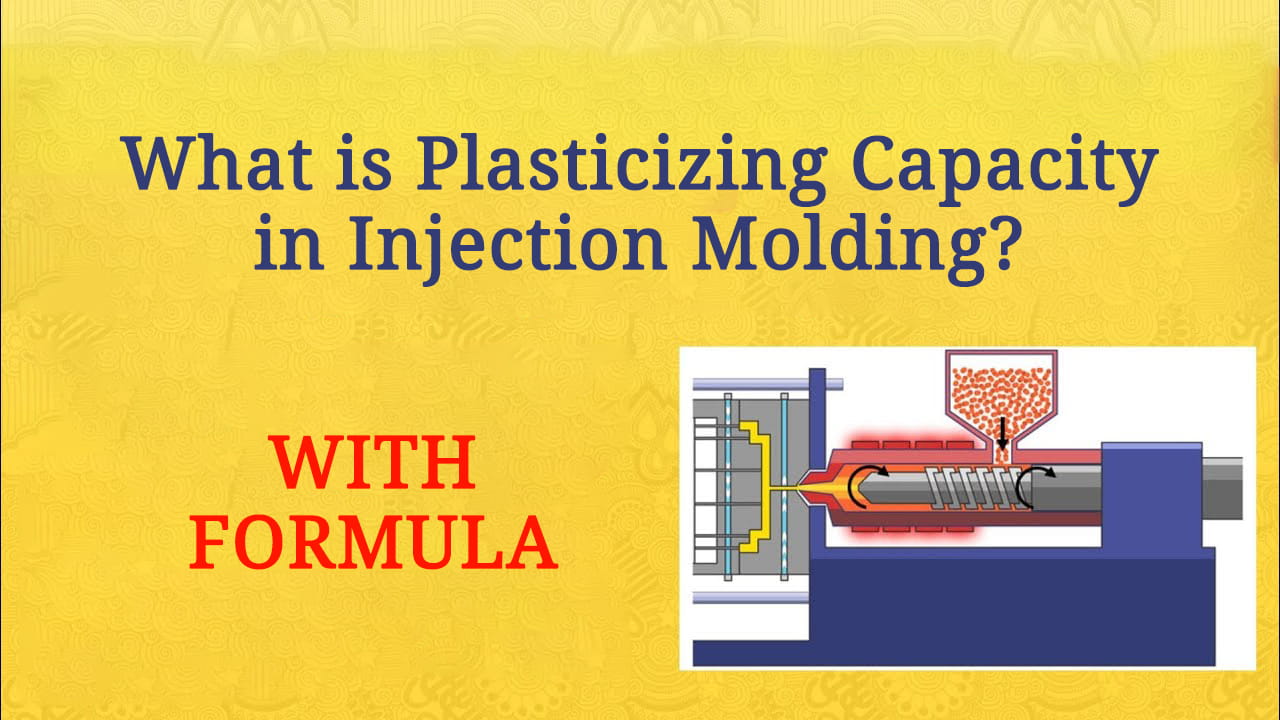 What is Plasticizing Capacity in Injection Molding?

WITH FORMULA